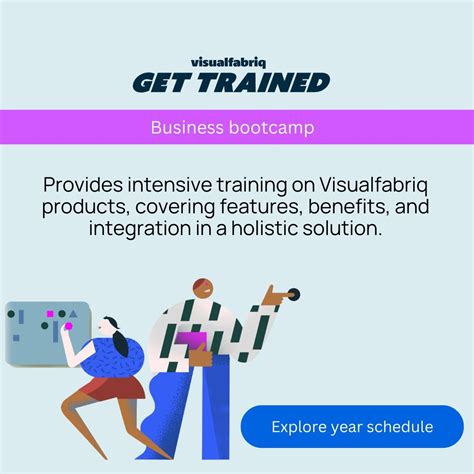 visualfabriq
GET TRAINED

Business bootcamp

Provides intensive training on Visualfabriq products, covering features, benefits, and integration in a holistic solution.

Explore year schedule